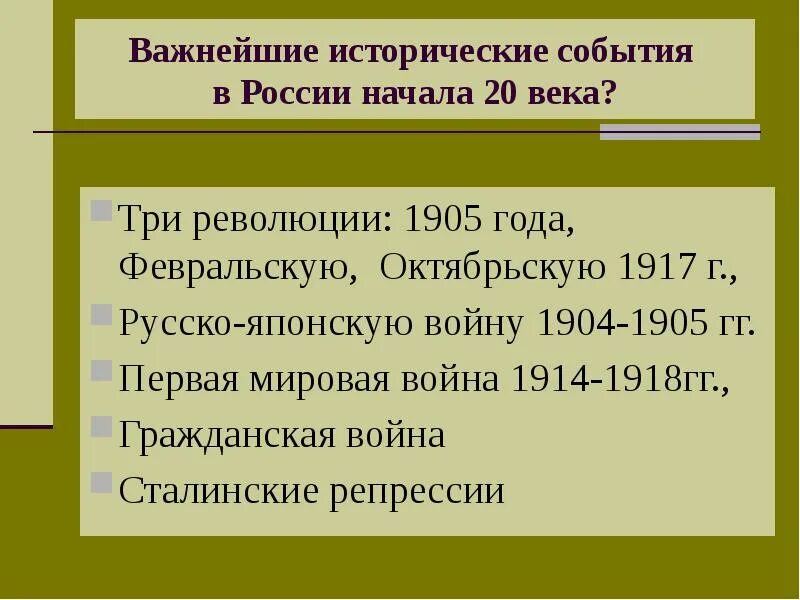 Важнейшие исторические события в России начала 20 века?

Три революции: 1905 года, Февральскую, Октябрьскую 1917 г.,

Русско-японскую войну 1904-1905 гг.

Первая мировая война 1914-1918гг.,

Гражданская война

Сталинские репрессии